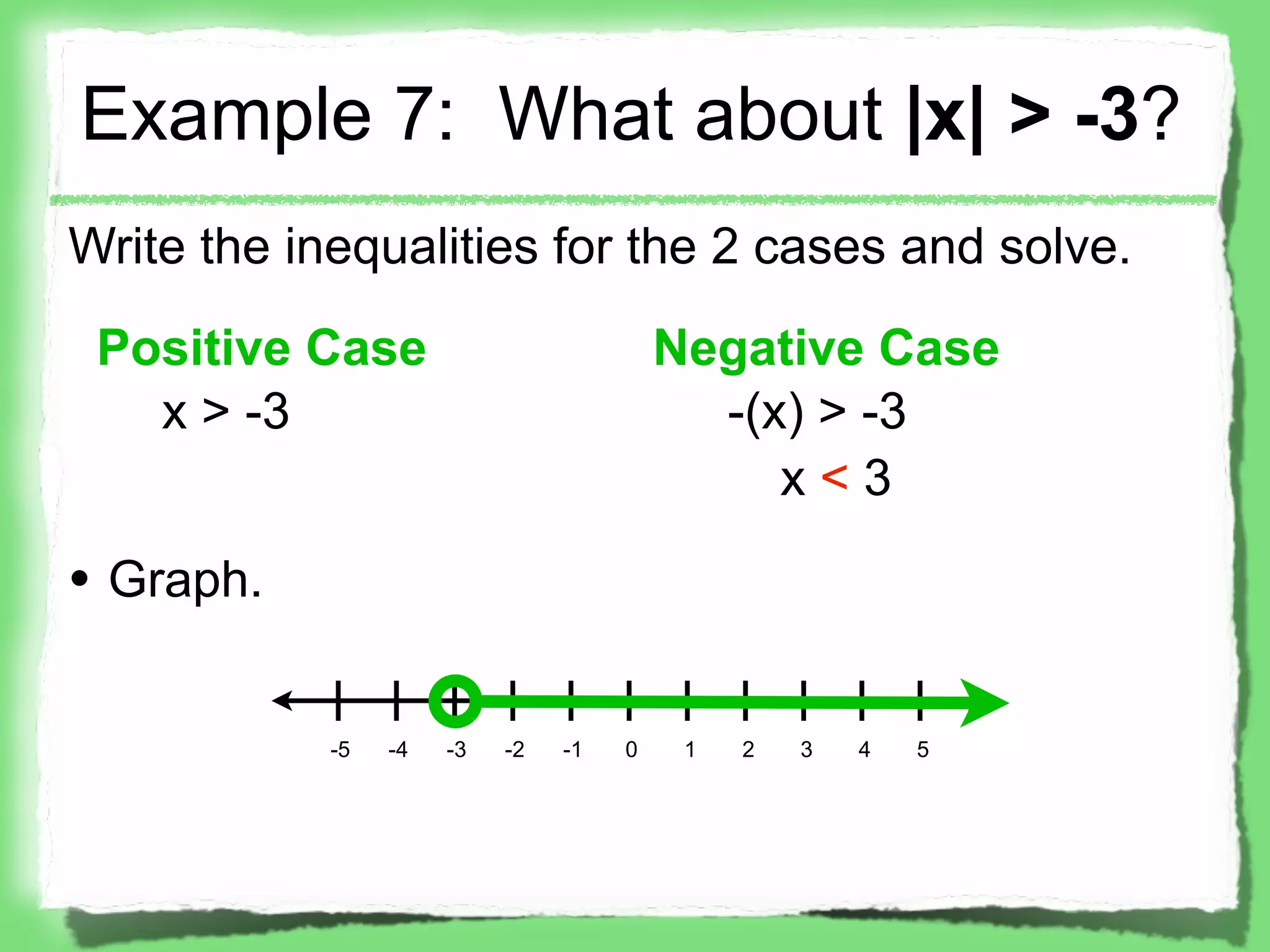 Example 7: What about $|x| > -3$?

Write the inequalities for the 2 cases and solve.

Positive Case
$x > -3$

Negative Case
$-(x) > -3$
$x < 3$

• Graph.

-5 -4 -3 -2 -1 0 1 2 3 4 5